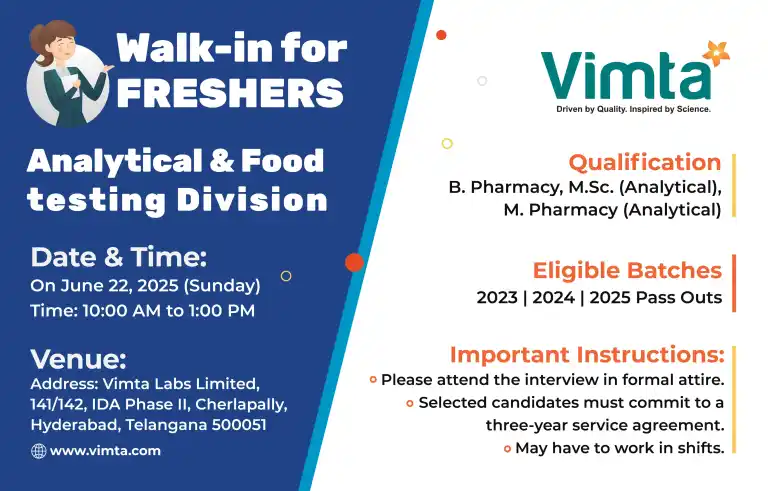 Walk-in for FRESHERS

Analytical & Food testing Division

Date & Time:
On June 22, 2025 (Sunday)
Time: 10:00 AM to 1:00 PM

Venue:
Address: Vimta Labs Limited, 141/142, IDA Phase II, Cherlapally, Hyderabad, Telangana 500051

www.vimta.com

Vimta
Driven by Quality. Inspired by Science.

Qualification
B. Pharmacy, M.Sc. (Analytical), M. Pharmacy (Analytical)

Eligible Batches
2023 | 2024 | 2025 Pass Outs

Important Instructions:
Please attend the interview in formal attire.
Selected candidates must commit to a three-year service agreement.
May have to work in shifts.